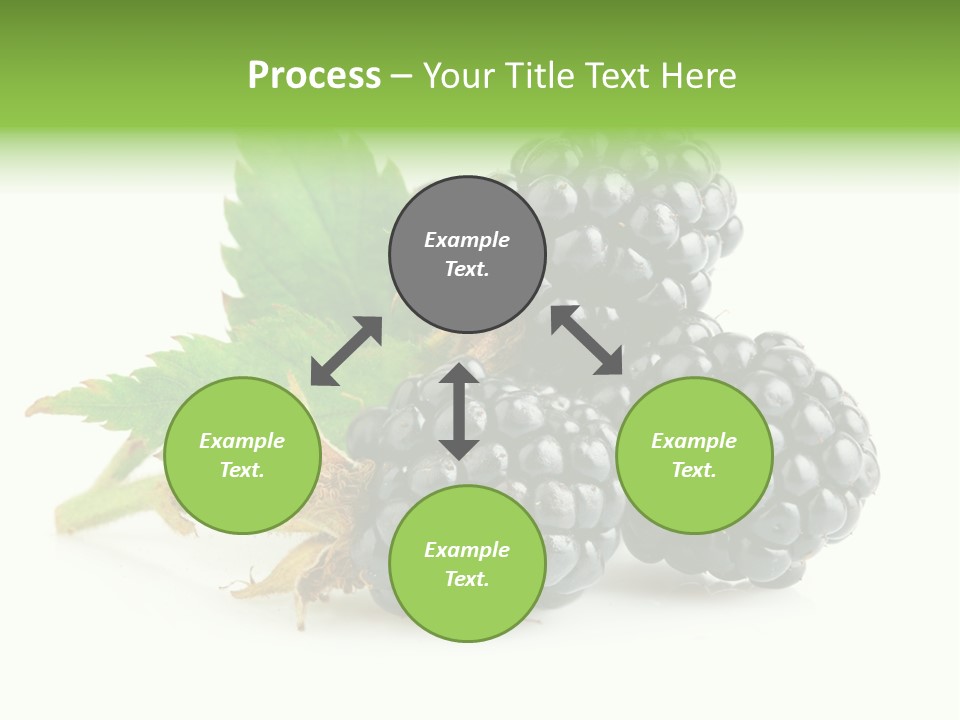 Process – Your Title Text Here

Example Text.

Example Text.

Example Text.

Example Text.